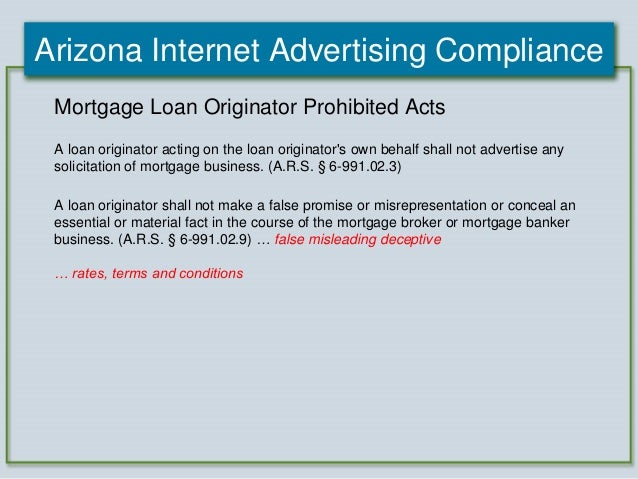 Arizona Internet Advertising Compliance

Mortgage Loan Originator Prohibited Acts

A loan originator acting on the loan originator's own behalf shall not advertise any solicitation of mortgage business. (A.R.S. § 6-991.02.3)

A loan originator shall not make a false promise or misrepresentation or conceal an essential or material fact in the course of the mortgage broker or mortgage banker business. (A.R.S. § 6-991.02.9) … false misleading deceptive

… rates, terms and conditions